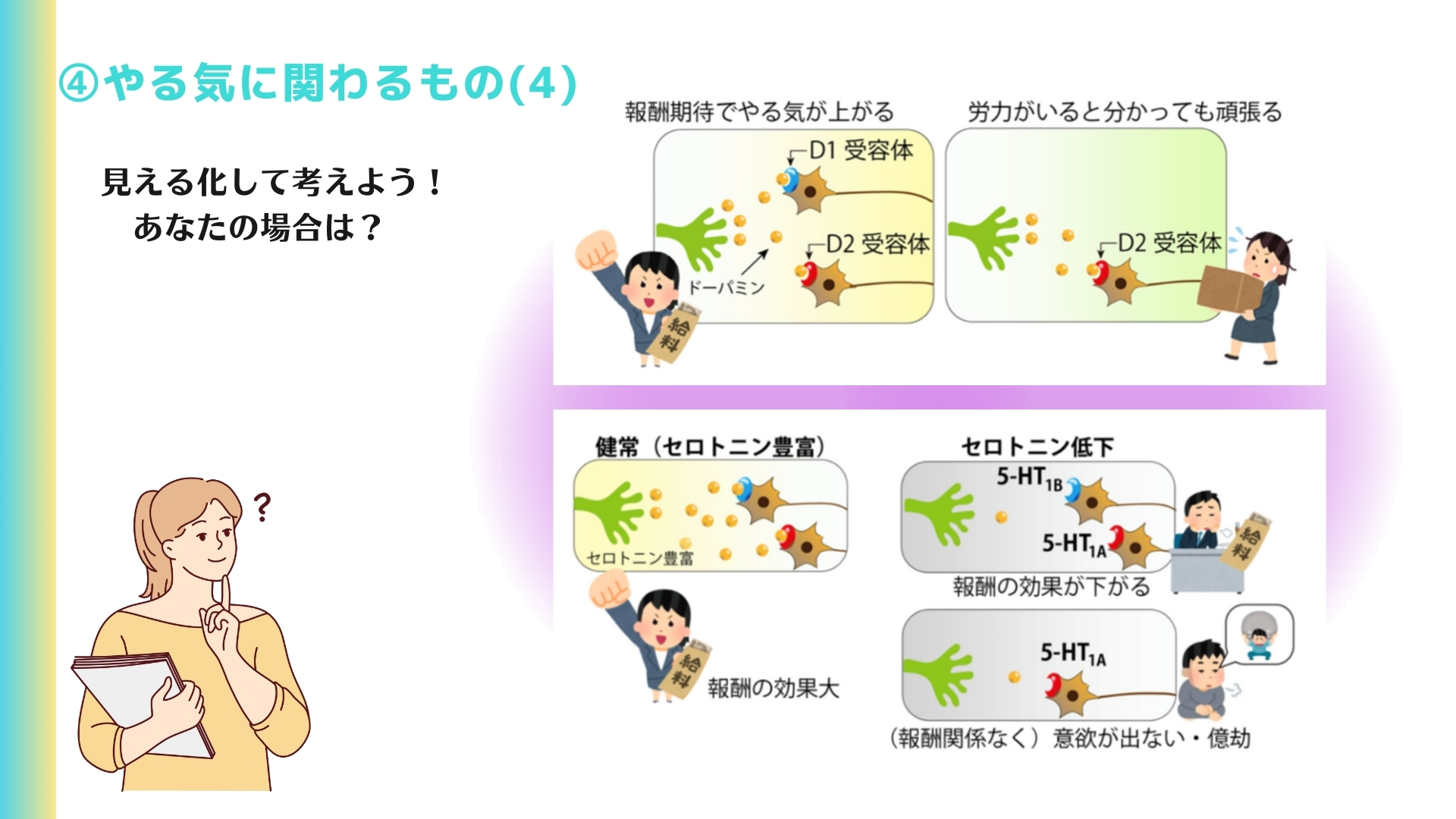 ④やる気に関わるもの(4)

見える化して考えよう！
あなたの場合は？

?

報酬期待でやる気が上がる

D1 受容体

D2 受容体

ドーパミン

給料

労力がいると分かっても頑張る

D2 受容体

健常（セロトニン豊富）

セロトニン豊富

給料

報酬の効果大

セロトニン低下

$5\text{-}HT_{1B}$

$5\text{-}HT_{1A}$

給料

報酬の効果が下がる

$5\text{-}HT_{1A}$

（報酬関係なく）意欲が出ない・億劫